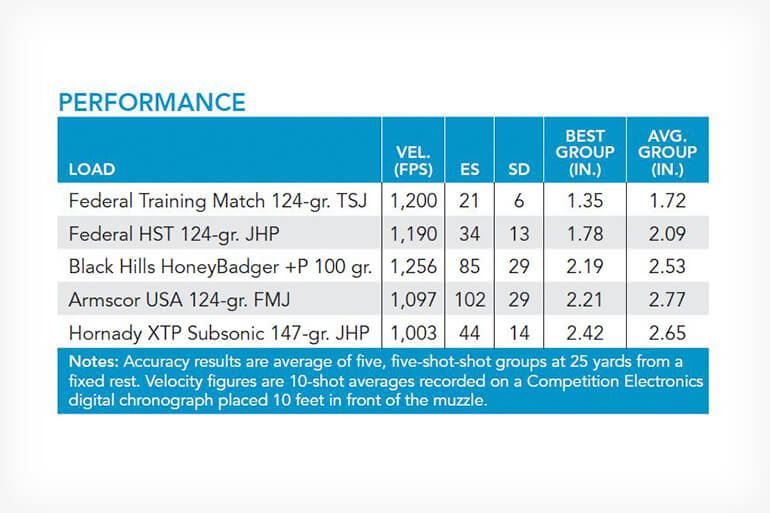 PERFORMANCE

| LOAD | VEL. (FPS) | ES | SD | BEST GROUP (IN.) | AVG. GROUP (IN.) |
|---|---|---|---|---|---|
| Federal Training Match 124-gr. TSJ | 1,200 | 21 | 6 | 1.35 | 1.72 |
| Federal HST 124-gr. JHP | 1,190 | 34 | 13 | 1.78 | 2.09 |
| Black Hills HoneyBadger +P 100 gr. | 1,256 | 85 | 29 | 2.19 | 2.53 |
| Armscor USA 124-gr. FMJ | 1,097 | 102 | 29 | 2.21 | 2.77 |
| Hornady XTP Subsonic 147-gr. JHP | 1,003 | 44 | 14 | 2.42 | 2.65 |

Notes: Accuracy results are average of five, five-shot-shot groups at 25 yards from a fixed rest. Velocity figures are 10-shot averages recorded on a Competition Electronics digital chronograph placed 10 feet in front of the muzzle.